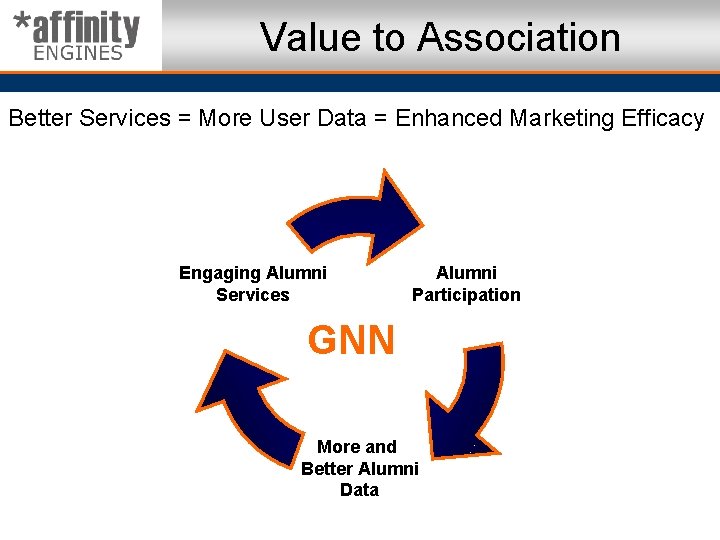 *affinity
ENGINES

Value to Association

Better Services = More User Data = Enhanced Marketing Efficacy

Engaging Alumni Services

Alumni Participation

GNN

More and Better Alumni Data